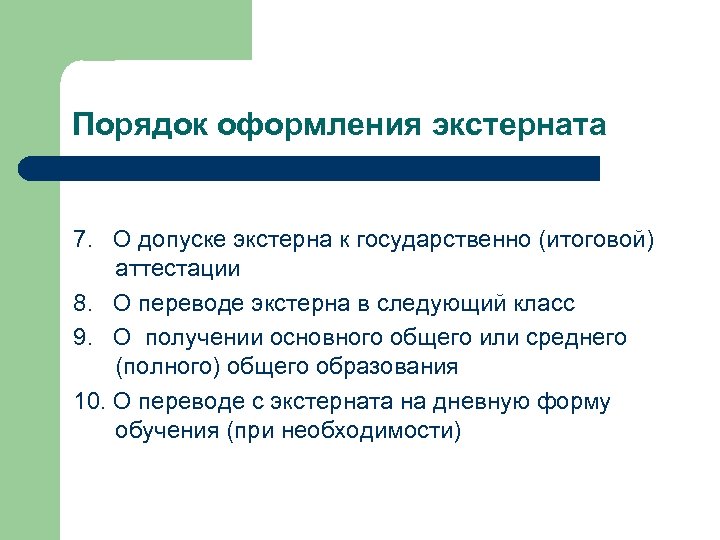 Порядок оформления экстерната

7. О допуске экстерна к государственно (итоговой) аттестации

8. О переводе экстерна в следующий класс

9. О получении основного общего или среднего (полного) общего образования

10. О переводе с экстерната на дневную форму обучения (при необходимости)